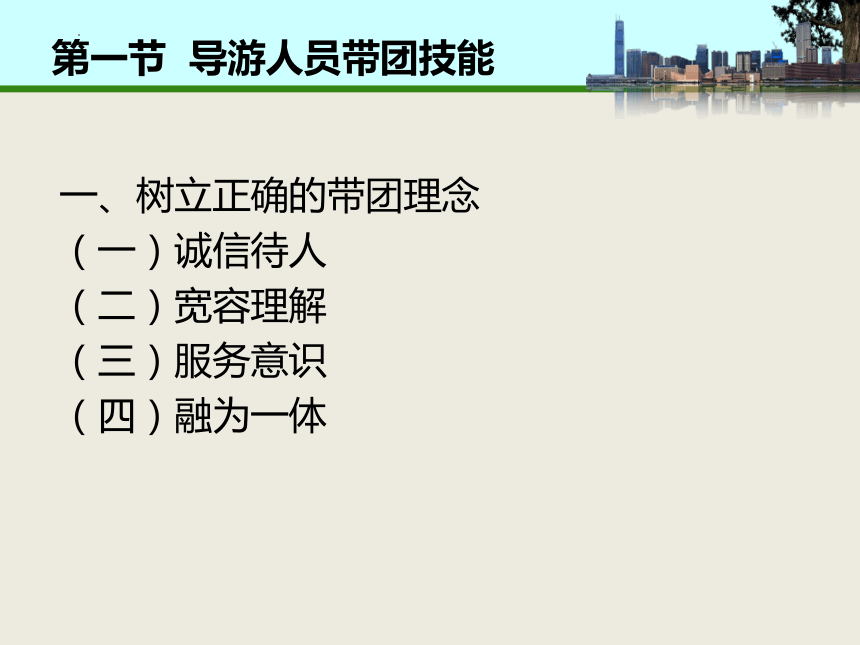 第一节 导游人员带团技能

一、树立正确的带团理念
（一）诚信待人
（二）宽容理解
（三）服务意识
（四）融为一体